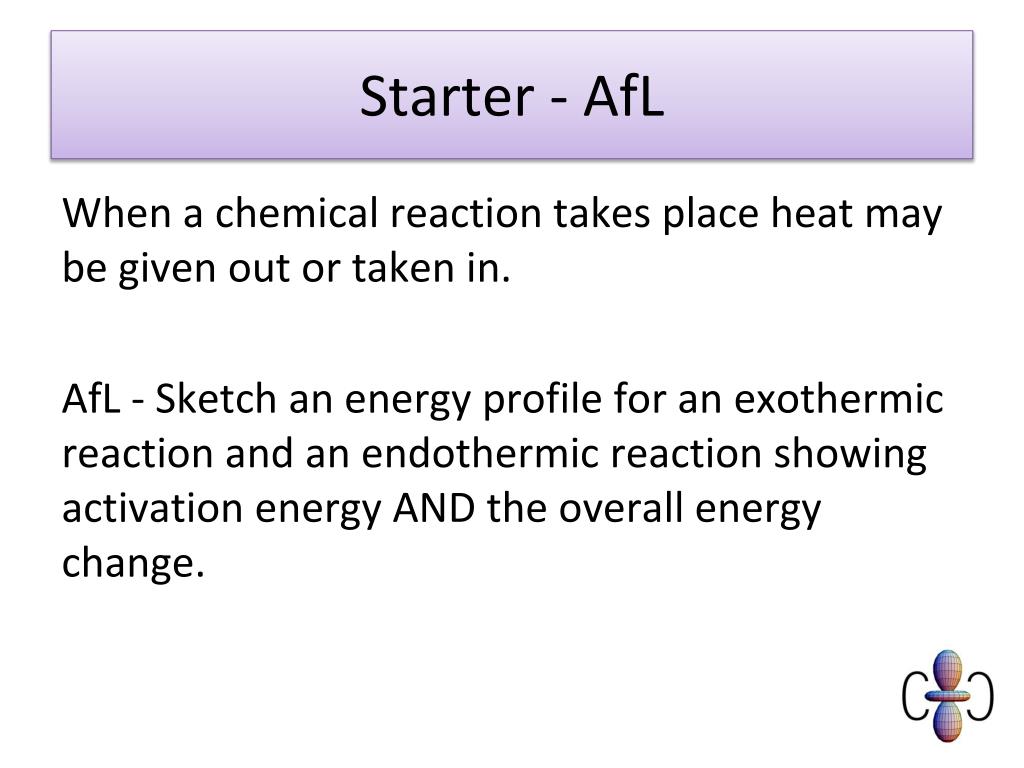 Starter - AfL

When a chemical reaction takes place heat may be given out or taken in.

AfL - Sketch an energy profile for an exothermic reaction and an endothermic reaction showing activation energy AND the overall energy change.